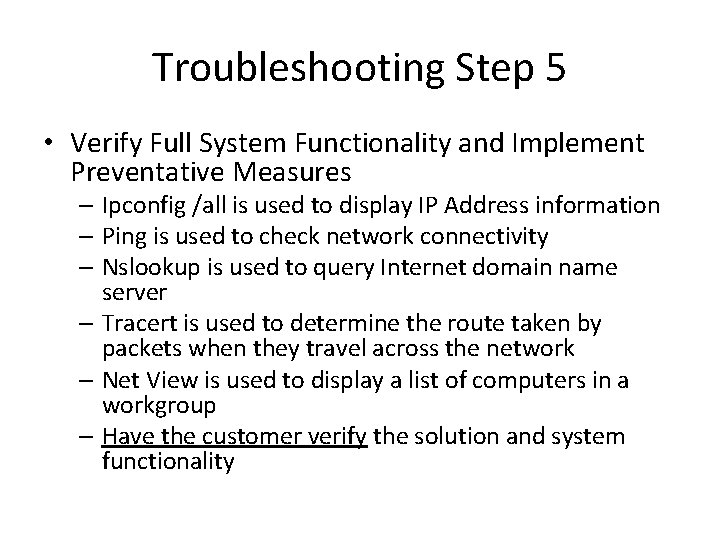 Troubleshooting Step 5

• Verify Full System Functionality and Implement Preventative Measures
– Ipconfig /all is used to display IP Address information
– Ping is used to check network connectivity
– Nslookup is used to query Internet domain name server
– Tracert is used to determine the route taken by packets when they travel across the network
– Net View is used to display a list of computers in a workgroup
– Have the customer verify the solution and system functionality